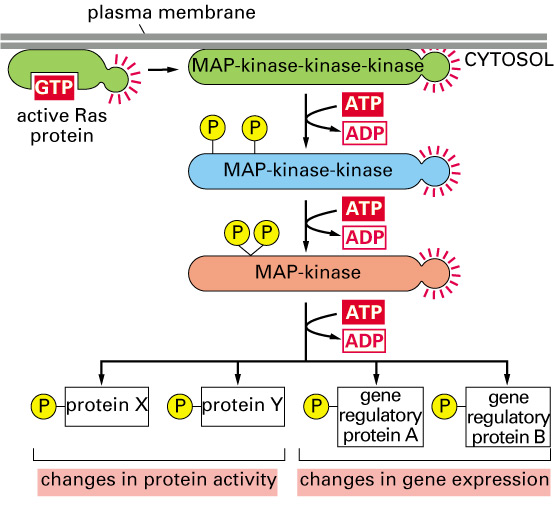 plasma membrane

GTP
active Ras protein

MAP-kinase-kinase-kinase

CYTOSOL

ATP
ADP

P P
MAP-kinase-kinase

ATP
ADP

P P
MAP-kinase

ATP
ADP

P protein X
P protein Y
P gene regulatory protein A
P gene regulatory protein B

changes in protein activity
changes in gene expression